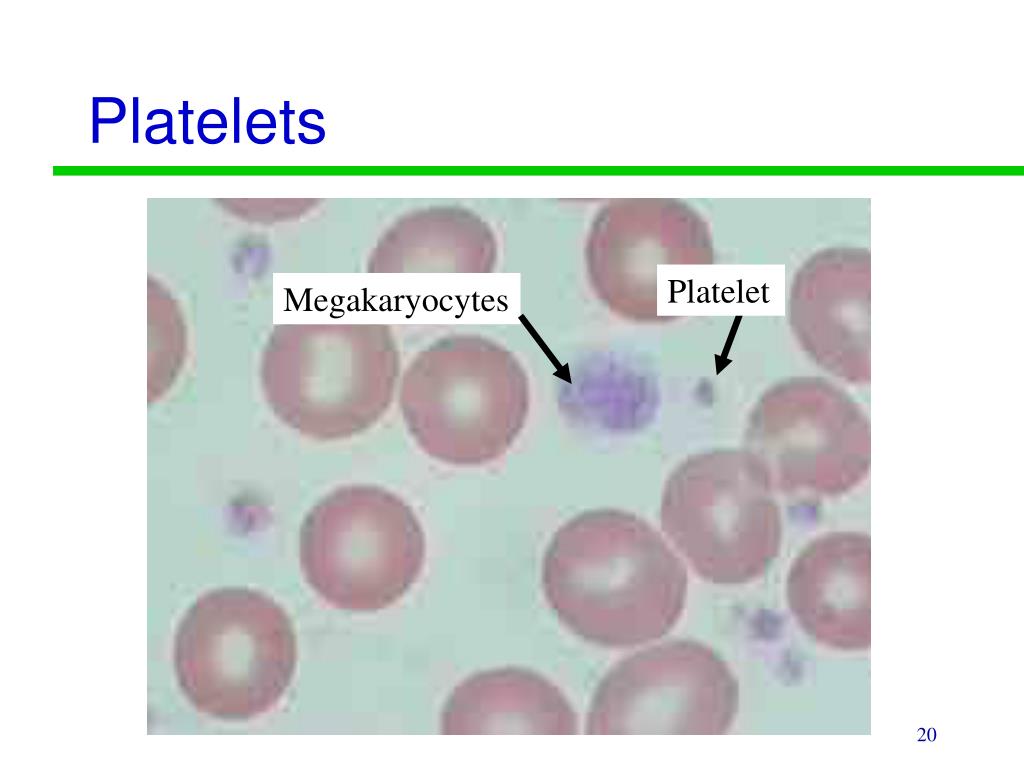 Platelets

Megakaryocytes

Platelet

20